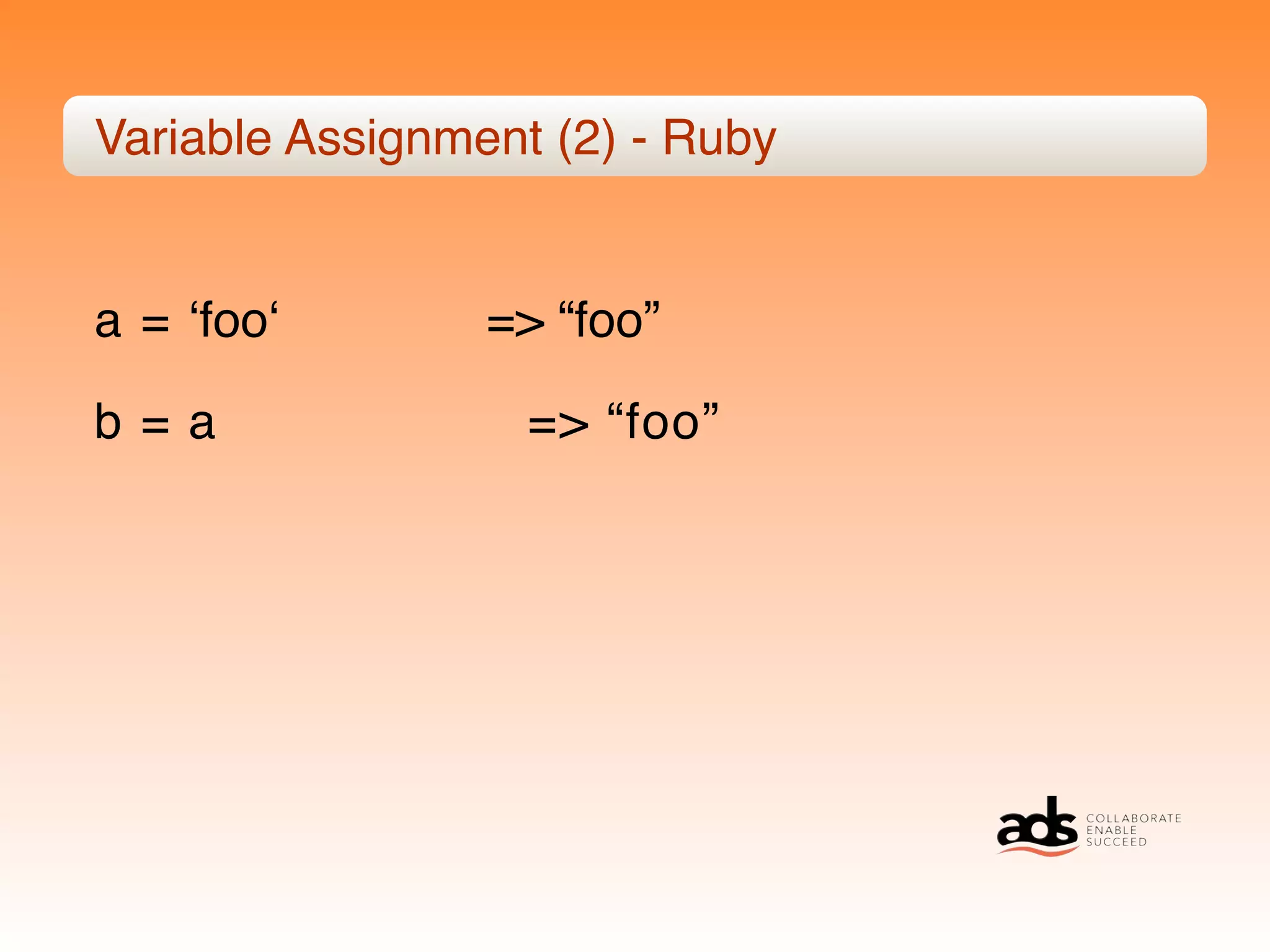 Variable Assignment (2) - Ruby

a = ‘foo‘ => “foo”

b = a => “foo”

ads COLLABORATE ENABLE SUCCEED